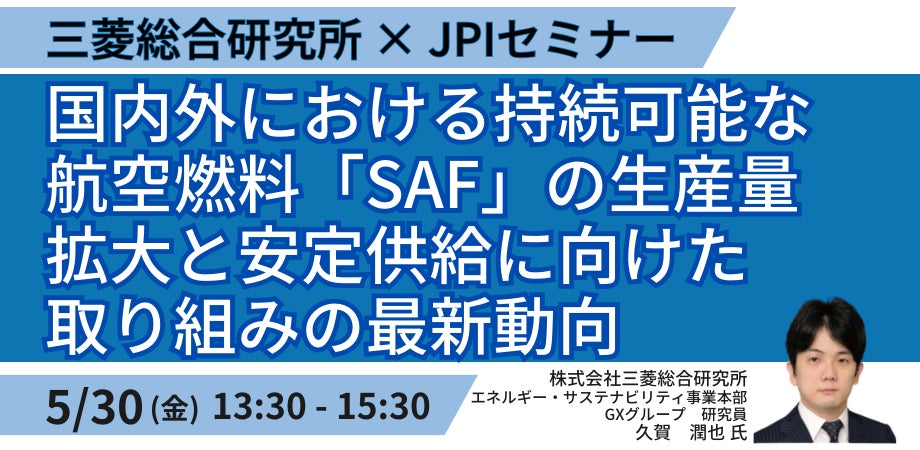 三菱総合研究所 × JPIセミナー

国内外における持続可能な航空燃料「SAF」の生産量拡大と安定供給に向けた取り組みの最新動向

5/30 (金) 13:30 - 15:30

株式会社三菱総合研究所
エネルギー・サステナビリティ事業本部
GXグループ 研究員
久賀 潤也 氏